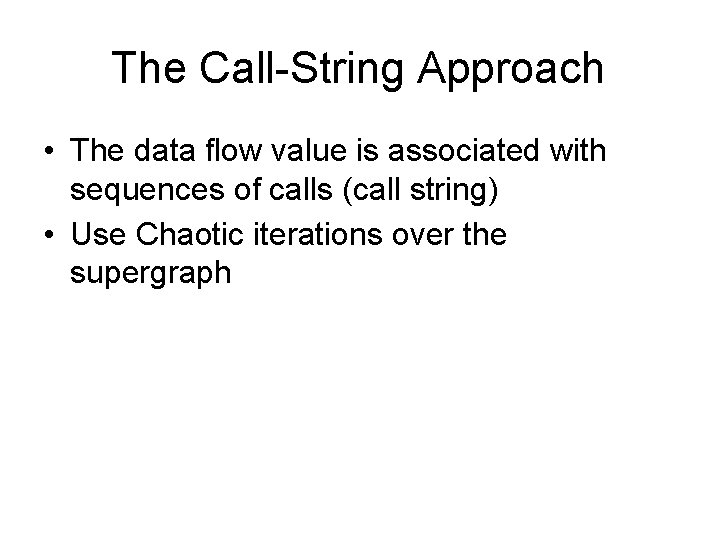 The Call-String Approach

• The data flow value is associated with sequences of calls (call string)
• Use Chaotic iterations over the supergraph